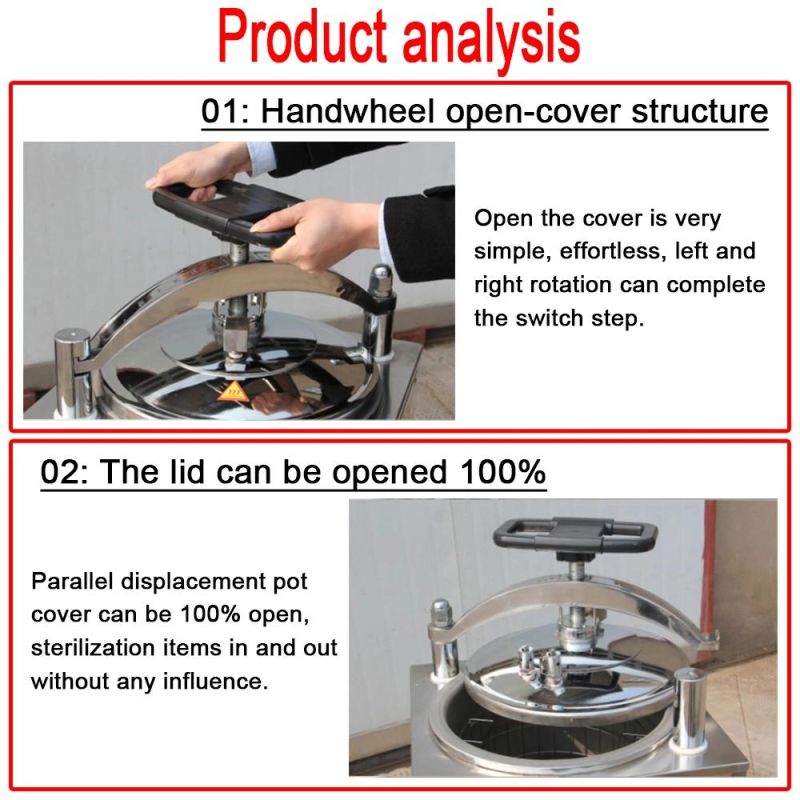 Product analysis

01: Handwheel open-cover structure

Open the cover is very simple, effortless, left and right rotation can complete the switch step.

02: The lid can be opened 100%

Parallel displacement pot cover can be 100% open, sterilization items in and out without any influence.